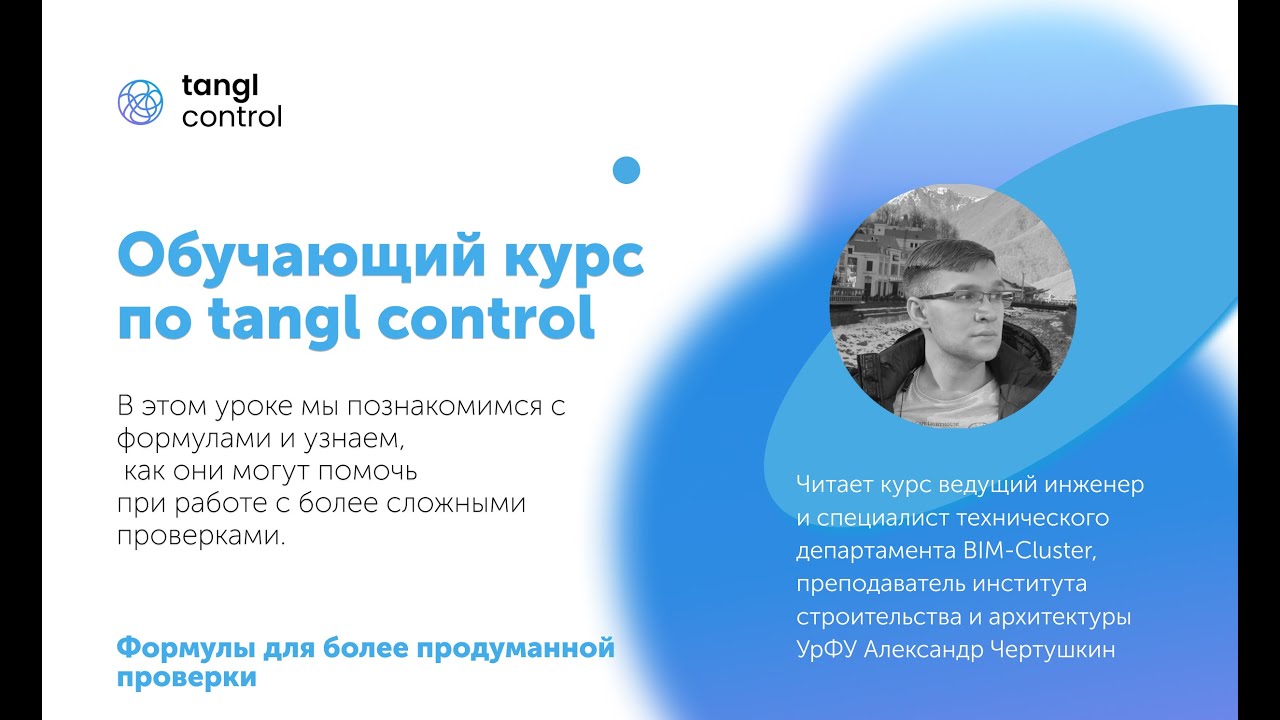 tangl
control

Обучающий курс по tangl control

В этом уроке мы познакомимся с формулами и узнаем, как они могут помочь при работе с более сложными проверками.

Формулы для более продуманной проверки

Читает курс ведущий инженер и специалист технического департамента BIM-Cluster, преподаватель института строительства и архитектуры УрФУ Александр Чертушкин